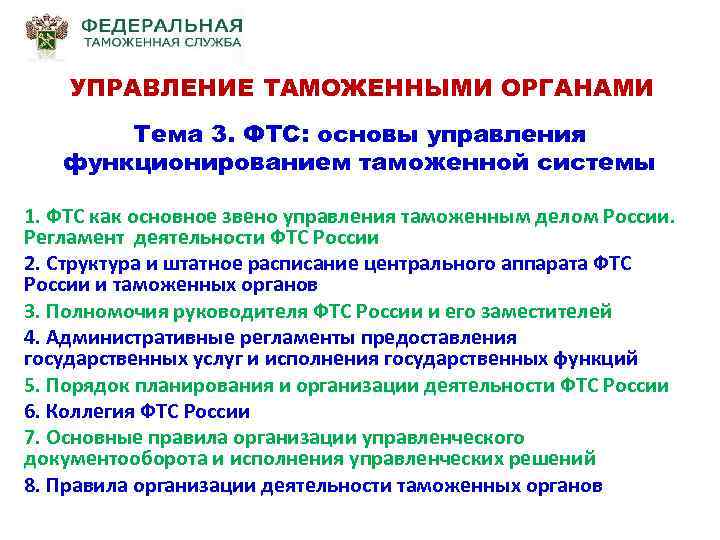 ФЕДЕРАЛЬНАЯ
ТАМОЖЕННАЯ СЛУЖБА

УПРАВЛЕНИЕ ТАМОЖЕННЫМИ ОРГАНАМИ

Тема 3. ФТС: основы управления функционированием таможенной системы

1. ФТС как основное звено управления таможенным делом России. Регламент деятельности ФТС России
2. Структура и штатное расписание центрального аппарата ФТС России и таможенных органов
3. Полномочия руководителя ФТС России и его заместителей
4. Административные регламенты предоставления государственных услуг и исполнения государственных функций
5. Порядок планирования и организации деятельности ФТС России
6. Коллегия ФТС России
7. Основные правила организации управленческого документооборота и исполнения управленческих решений
8. Правила организации деятельности таможенных органов